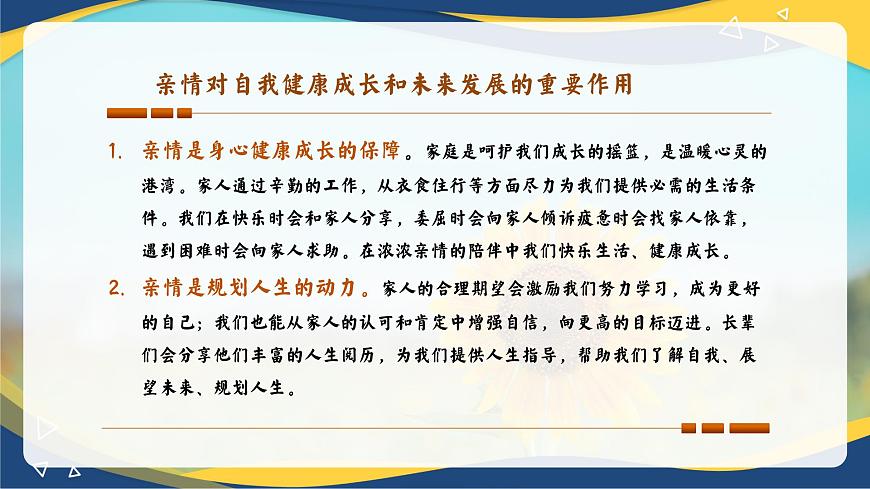 亲情对自我健康成长和未来发展的重要作用

1. 亲情是身心健康成长的保障。家庭是呵护我们成长的摇篮，是温暖心灵的港湾。家人通过辛勤的工作，从衣食住行等方面尽力为我们提供必需的生活条件。我们在快乐时会和家人分享，委屈时会向家人倾诉疲惫时会找家人依靠，遇到困难时会向家人求助。在浓浓亲情的陪伴中我们快乐生活、健康成长。

2. 亲情是规划人生的动力。家人的合理期望会激励我们努力学习，成为更好的自己；我们也能从家人的认可和肯定中增强自信，向更高的目标迈进。长辈们会分享他们丰富的人生阅历，为我们提供人生指导，帮助我们了解自我、展望未来、规划人生。